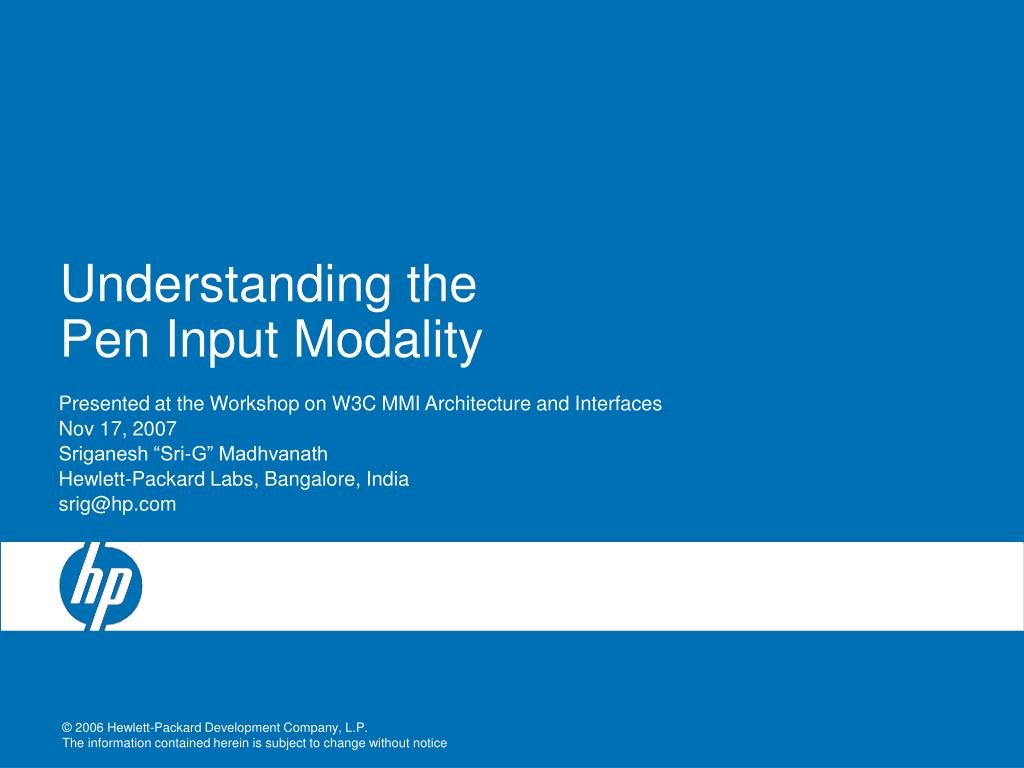 Understanding the
Pen Input Modality

Presented at the Workshop on W3C MMI Architecture and Interfaces
Nov 17, 2007
Sriganesh “Sri-G” Madhvanath
Hewlett-Packard Labs, Bangalore, India
srig@hp.com

hp

© 2006 Hewlett-Packard Development Company, L.P.
The information contained herein is subject to change without notice